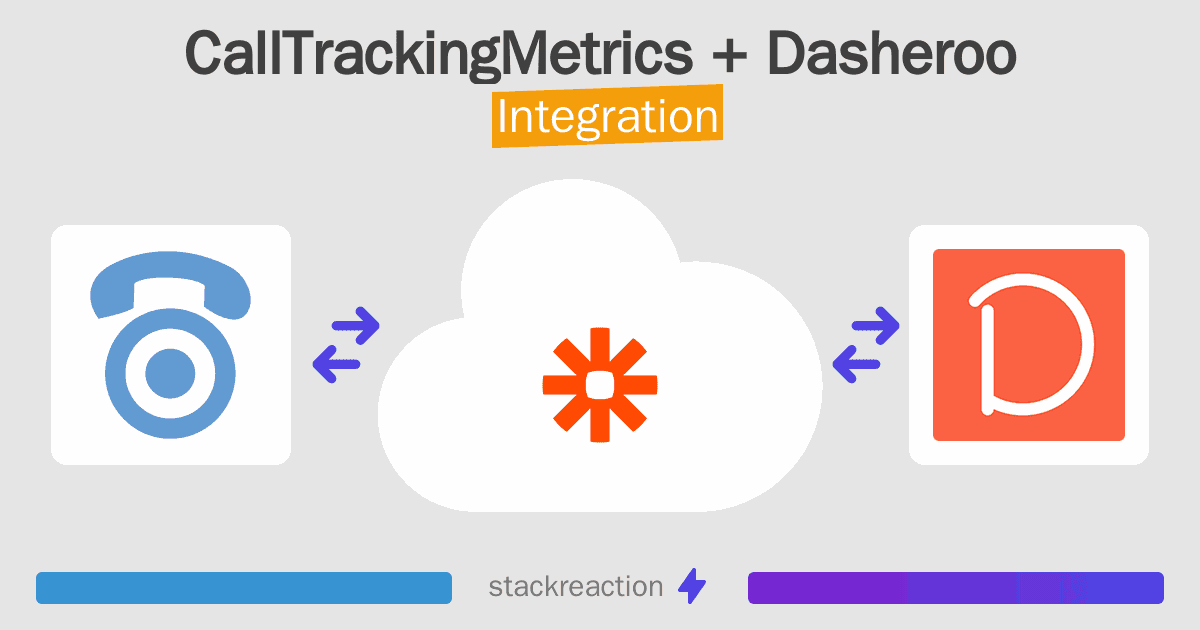 CallTrackingMetrics + Dasheroo
Integration

stackreaction